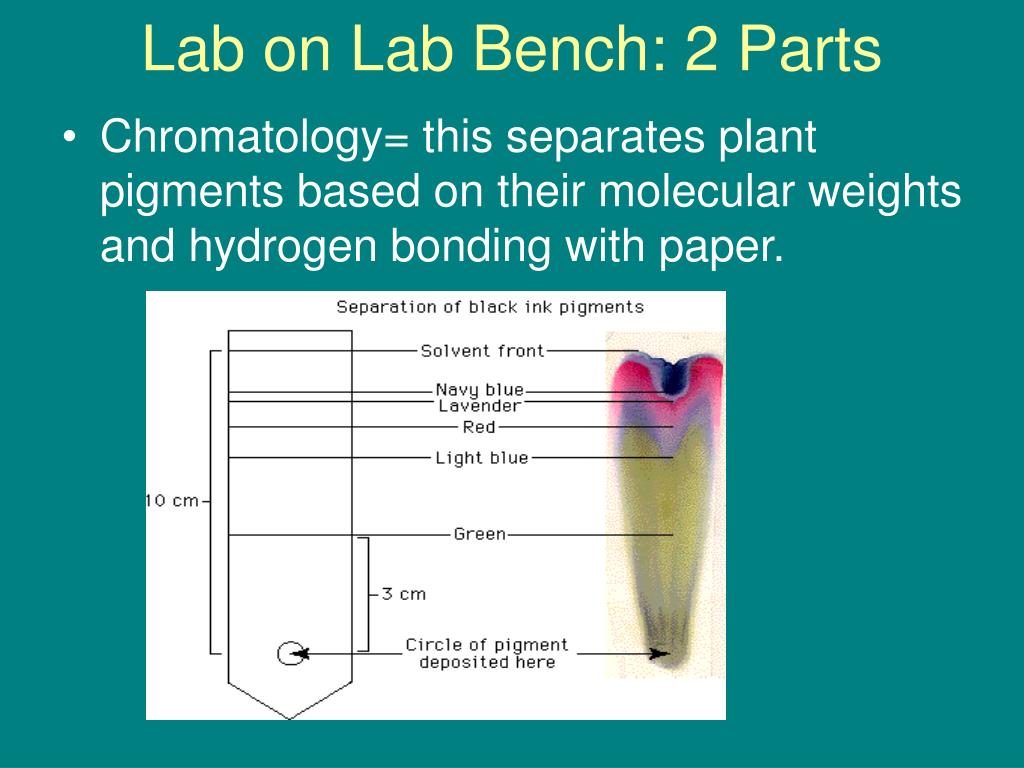 Lab on Lab Bench: 2 Parts

• Chromatology= this separates plant pigments based on their molecular weights and hydrogen bonding with paper.

Separation of black ink pigments

Solvent front

Navy blue

Lavender

Red

Light blue

10 cm

Green

3 cm

Circle of pigment deposited here